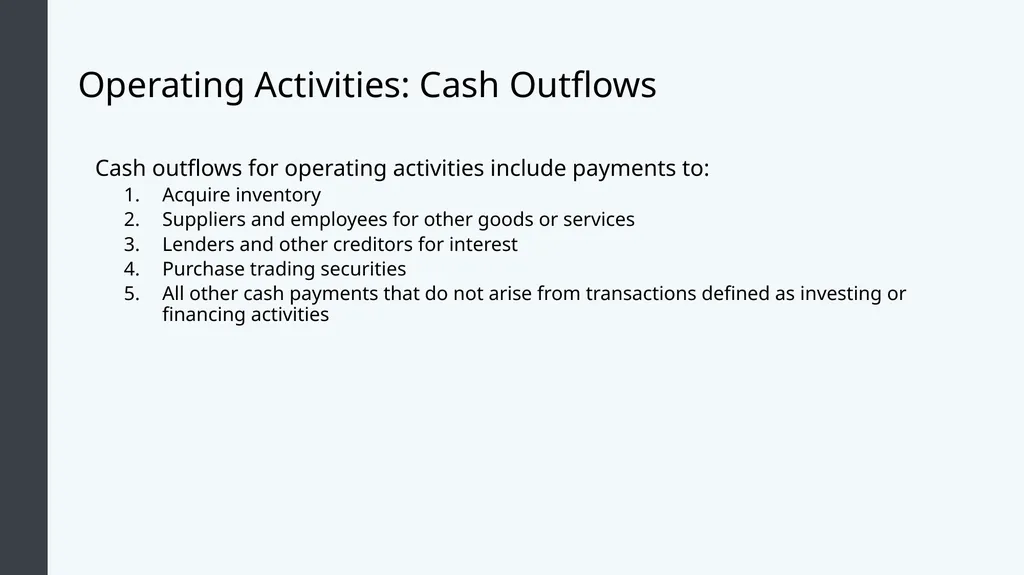 Operating Activities: Cash Outflows

Cash outflows for operating activities include payments to:
1. Acquire inventory
2. Suppliers and employees for other goods or services
3. Lenders and other creditors for interest
4. Purchase trading securities
5. All other cash payments that do not arise from transactions defined as investing or financing activities